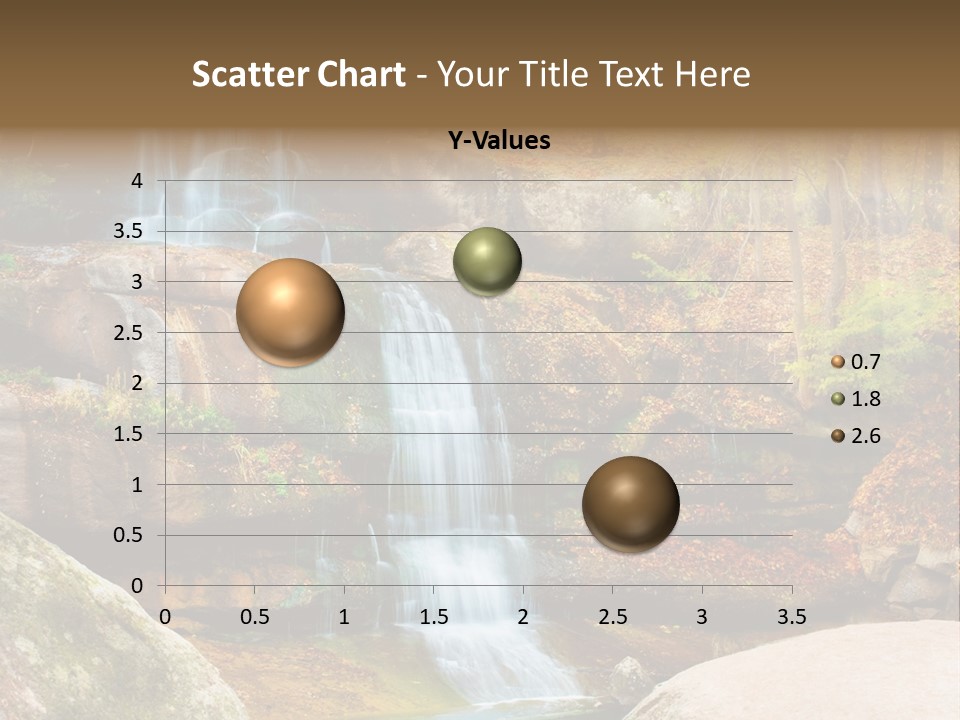 Scatter Chart - Your Title Text Here

Y-Values

4
3.5
3
2.5
2
1.5
1
0.5
0

0 0.5 1 1.5 2 2.5 3 3.5

0.7
1.8
2.6